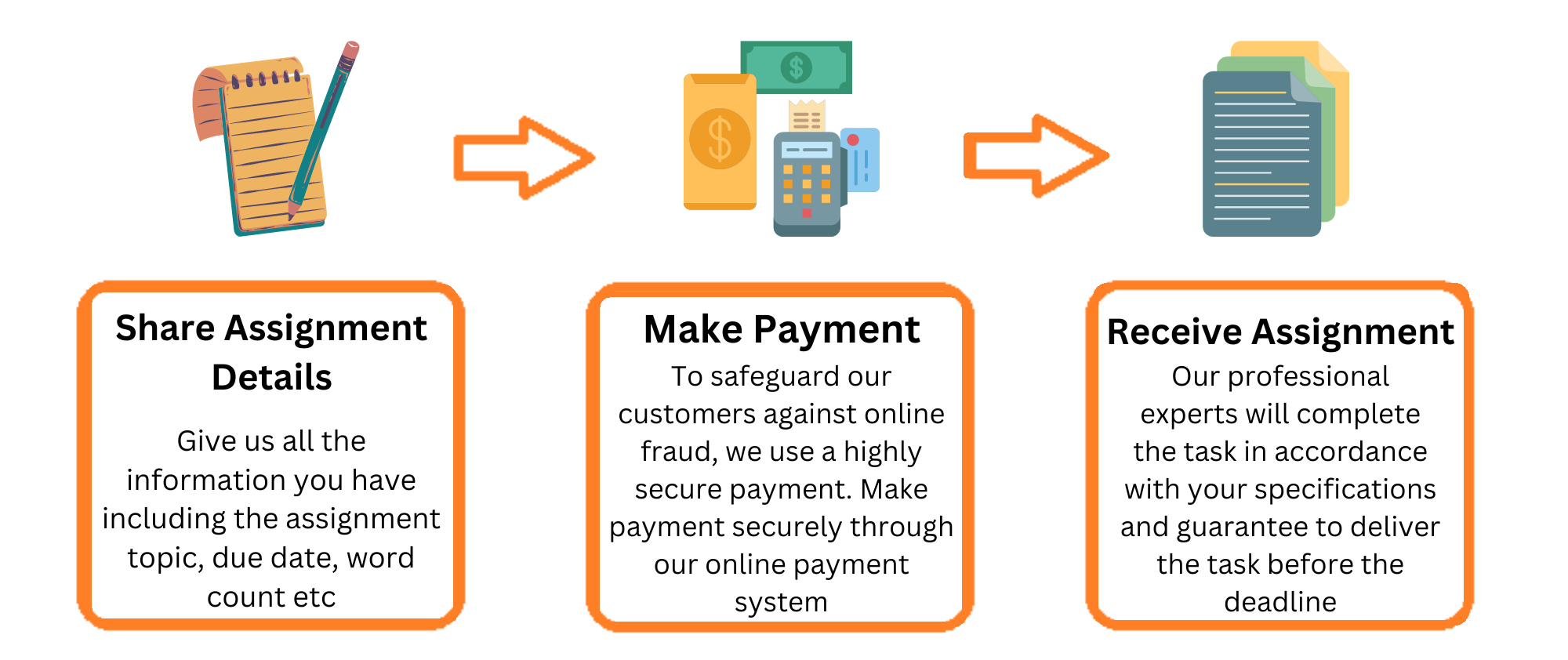 Share Assignment Details

Give us all the information you have including the assignment topic, due date, word count etc

Make Payment

To safeguard our customers against online fraud, we use a highly secure payment. Make payment securely through our online payment system

Receive Assignment

Our professional experts will complete the task in accordance with your specifications and guarantee to deliver the task before the deadline